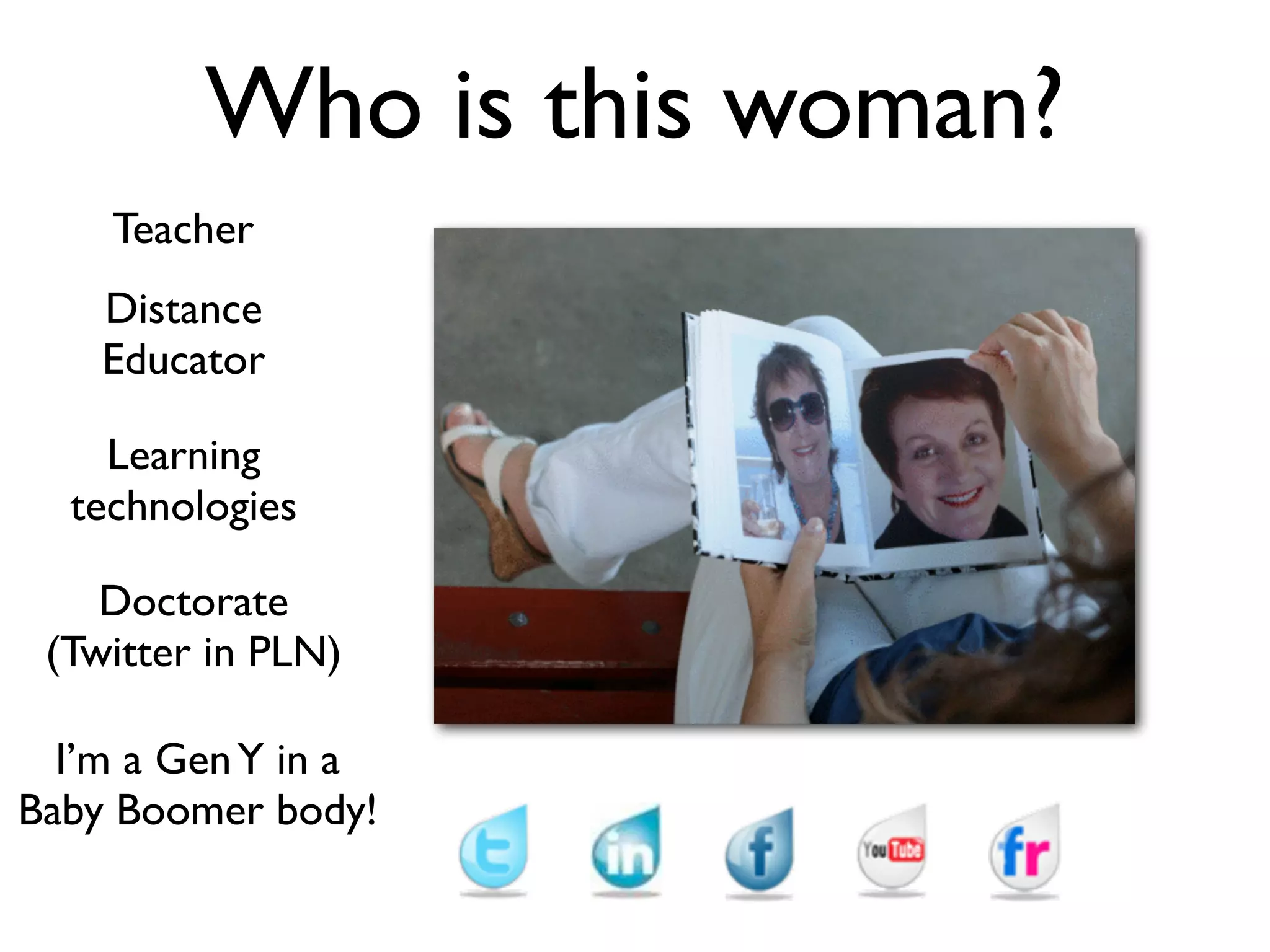 Who is this woman?

Teacher

Distance Educator

Learning technologies

Doctorate (Twitter in PLN)

I'm a Gen Y in a Baby Boomer body!

t in f YouTube fr